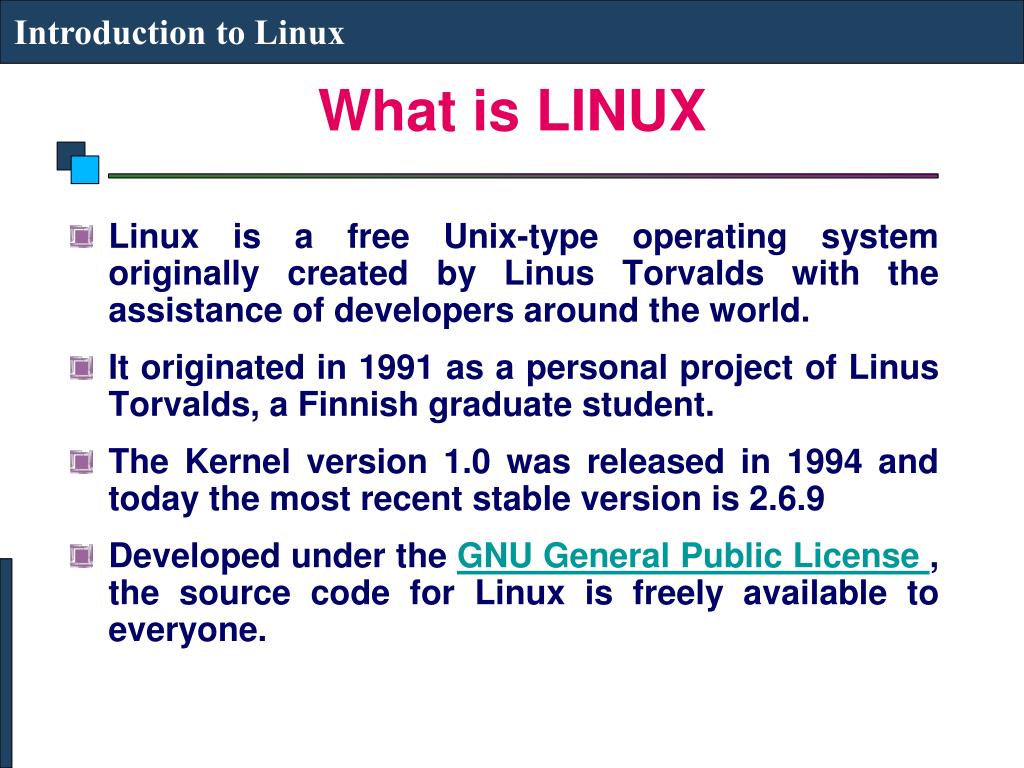 Introduction to Linux

What is LINUX

Linux is a free Unix-type operating system originally created by Linus Torvalds with the assistance of developers around the world.

It originated in 1991 as a personal project of Linus Torvalds, a Finnish graduate student.

The Kernel version 1.0 was released in 1994 and today the most recent stable version is 2.6.9

Developed under the GNU General Public License , the source code for Linux is freely available to everyone.